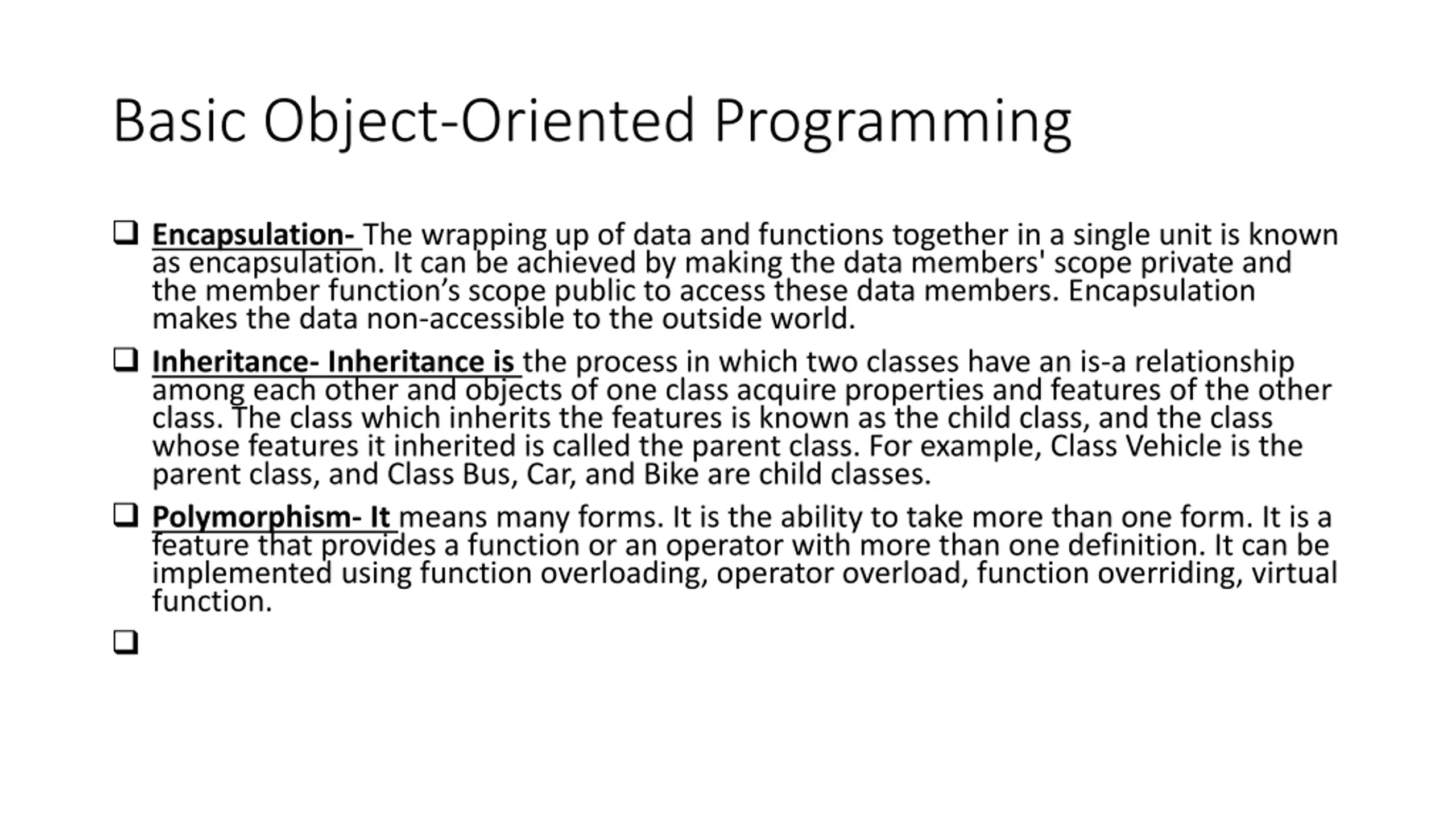 Basic Object-Oriented Programming

❑ Encapsulation- The wrapping up of data and functions together in a single unit is known as encapsulation. It can be achieved by making the data members' scope private and the member function’s scope public to access these data members. Encapsulation makes the data non-accessible to the outside world.

❑ Inheritance- Inheritance is the process in which two classes have an is-a relationship among each other and objects of one class acquire properties and features of the other class. The class which inherits the features is known as the child class, and the class whose features it inherited is called the parent class. For example, Class Vehicle is the parent class, and Class Bus, Car, and Bike are child classes.

❑ Polymorphism- It means many forms. It is the ability to take more than one form. It is a feature that provides a function or an operator with more than one definition. It can be implemented using function overloading, operator overload, function overriding, virtual function.

❑